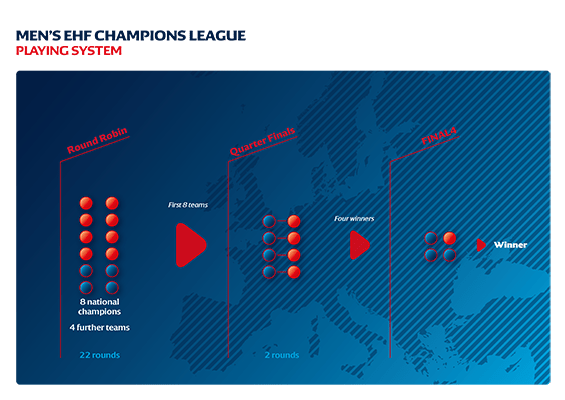 MEN'S EHF CHAMPIONS LEAGUE
PLAYING SYSTEM

Round Robin

8 national champions
4 further teams

22 rounds

First 8 teams

Quarter Finals

2 rounds

Four winners

FINAL4

Winner